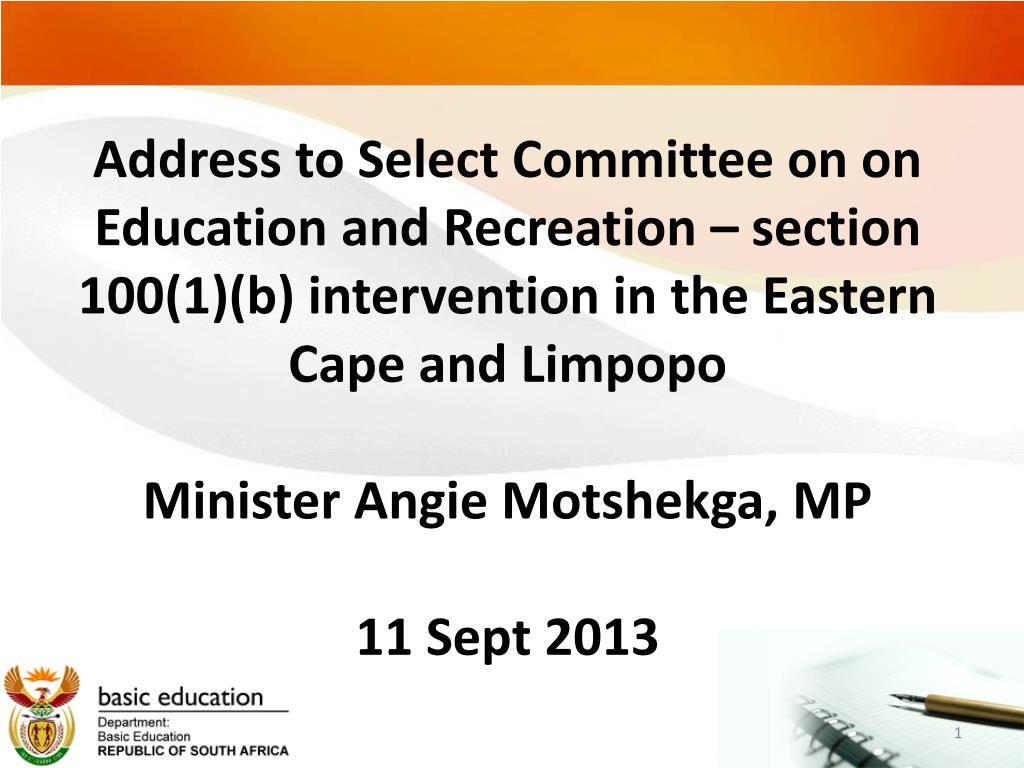 Address to Select Committee on on Education and Recreation – section 100(1)(b) intervention in the Eastern Cape and Limpopo

Minister Angie Motshekga, MP

11 Sept 2013

basic education

Department:
Basic Education
REPUBLIC OF SOUTH AFRICA

1